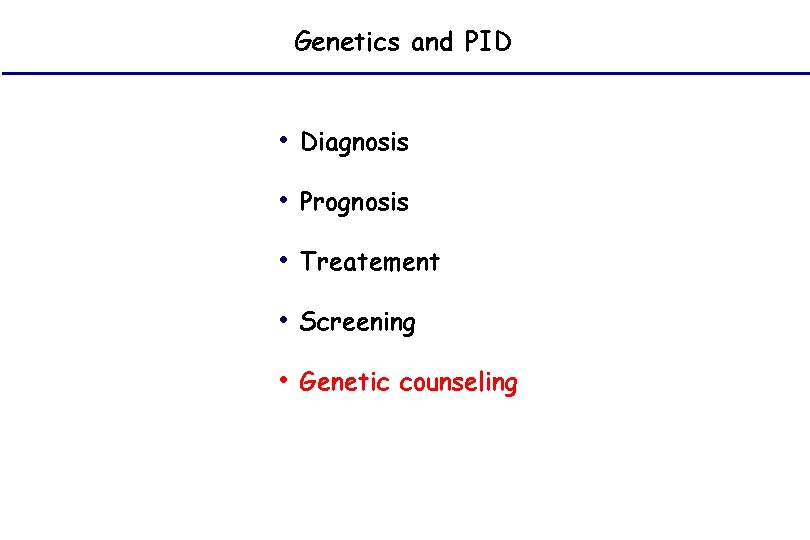 Genetics and PID

• Diagnosis

• Prognosis

• Treatement

• Screening

• Genetic counseling